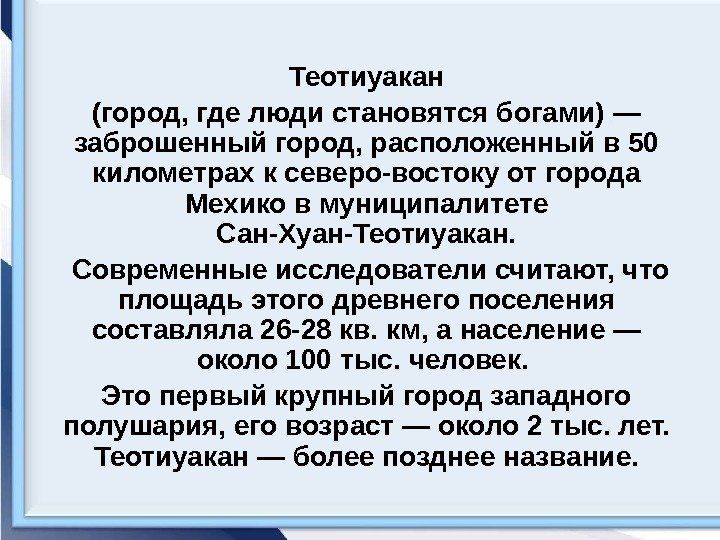 Теотиуакан

(город, где люди становятся богами) — заброшенный город, расположенный в 50 километрах к северо-востоку от города Мехико в муниципалитете Сан-Хуан-Теотиуакан.

Современные исследователи считают, что площадь этого древнего поселения составляла 26-28 кв. км, а население — около 100 тыс. человек.

Это первый крупный город западного полушария, его возраст — около 2 тыс. лет. Теотиуакан — более позднее название.